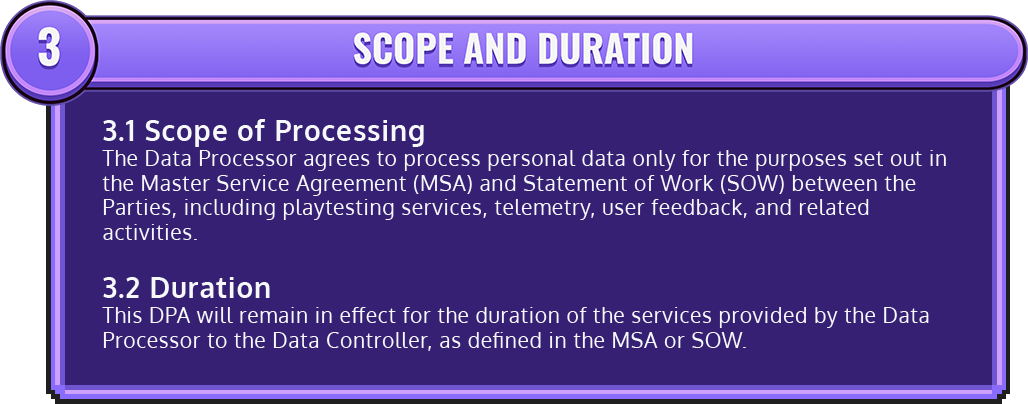 3

SCOPE AND DURATION

3.1 Scope of Processing
The Data Processor agrees to process personal data only for the purposes set out in the Master Service Agreement (MSA) and Statement of Work (SOW) between the Parties, including playtesting services, telemetry, user feedback, and related activities.

3.2 Duration
This DPA will remain in effect for the duration of the services provided by the Data Processor to the Data Controller, as defined in the MSA or SOW.